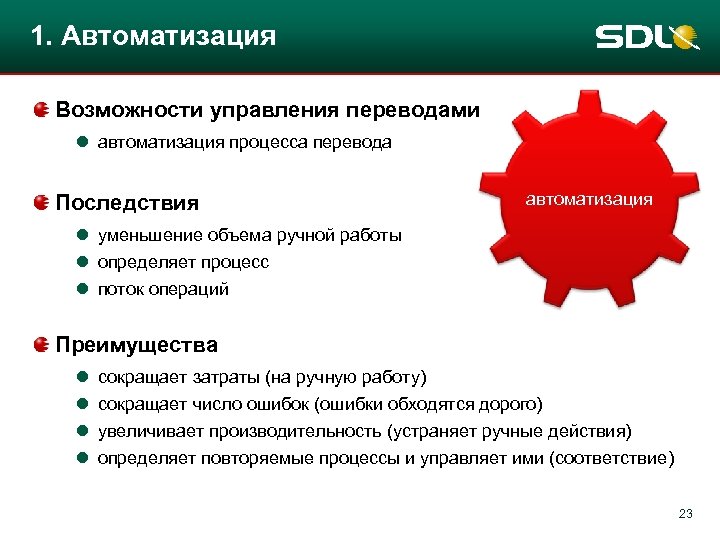 1. Автоматизация

SDL

Возможности управления переводами

автоматизация процесса перевода

Последствия

уменьшение объема ручной работы

определяет процесс

поток операций

Преимущества

сокращает затраты (на ручную работу)

сокращает число ошибок (ошибки обходятся дорого)

увеличивает производительность (устраняет ручные действия)

определяет повторяемые процессы и управляет ими (соответствие)

автоматизация

23